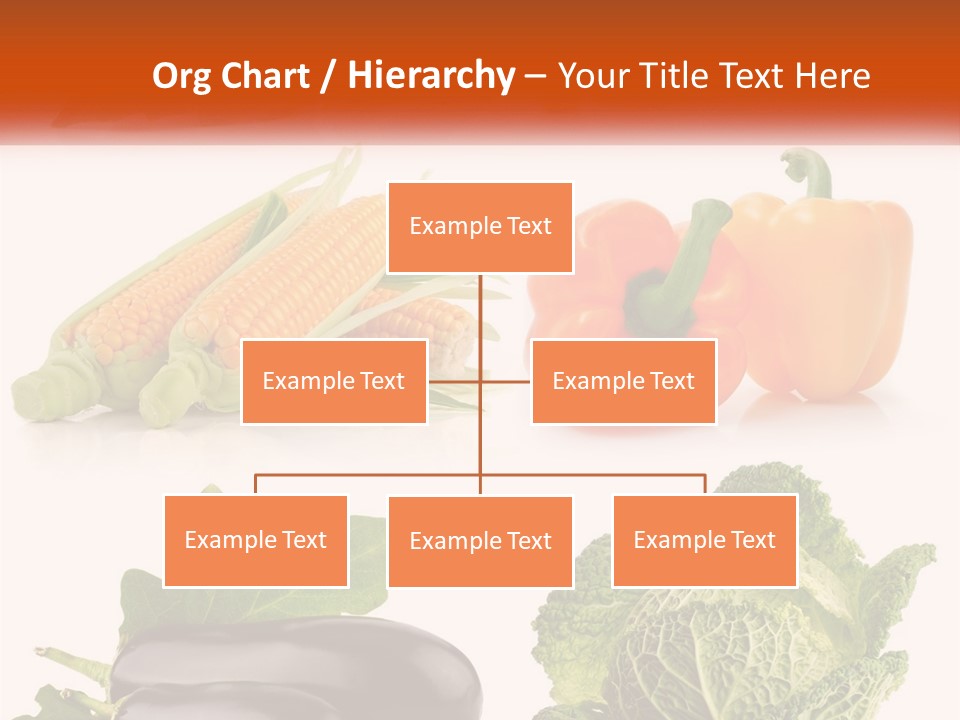 Org Chart / Hierarchy – Your Title Text Here

Example Text

Example Text

Example Text

Example Text

Example Text

Example Text